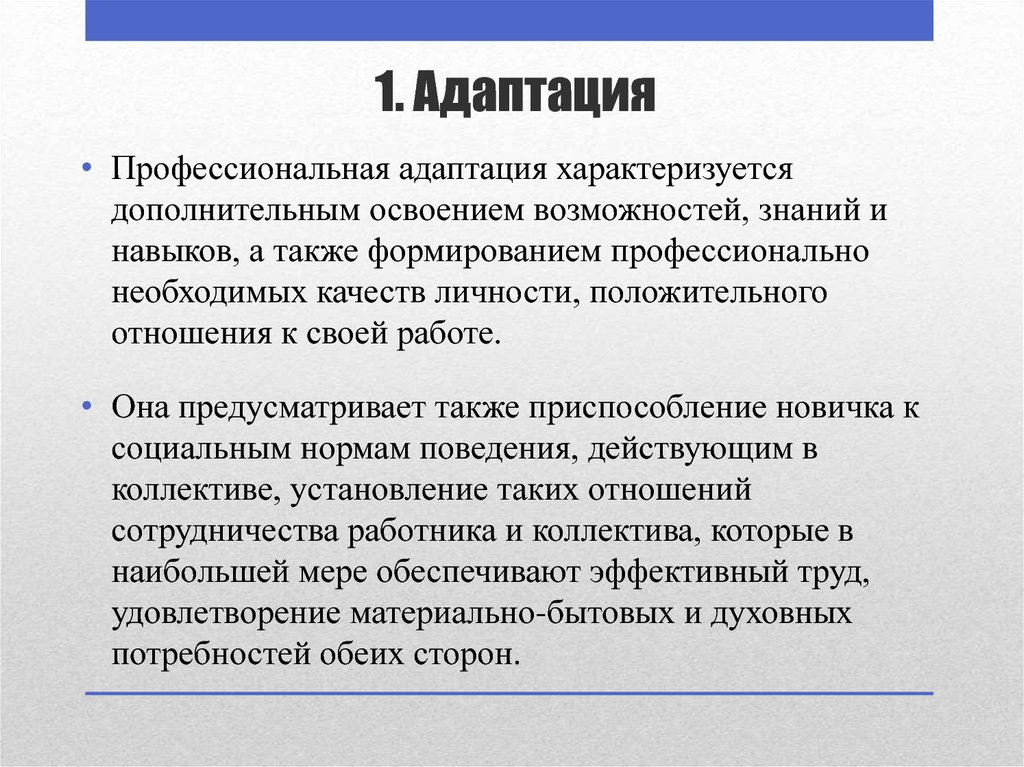 1. Адаптация

• Профессиональная адаптация характеризуется дополнительным освоением возможностей, знаний и навыков, а также формированием профессионально необходимых качеств личности, положительного отношения к своей работе.

• Она предусматривает также приспособление новичка к социальным нормам поведения, действующим в коллективе, установление таких отношений сотрудничества работника и коллектива, которые в наибольшей мере обеспечивают эффективный труд, удовлетворение материально-бытовых и духовных потребностей обеих сторон.